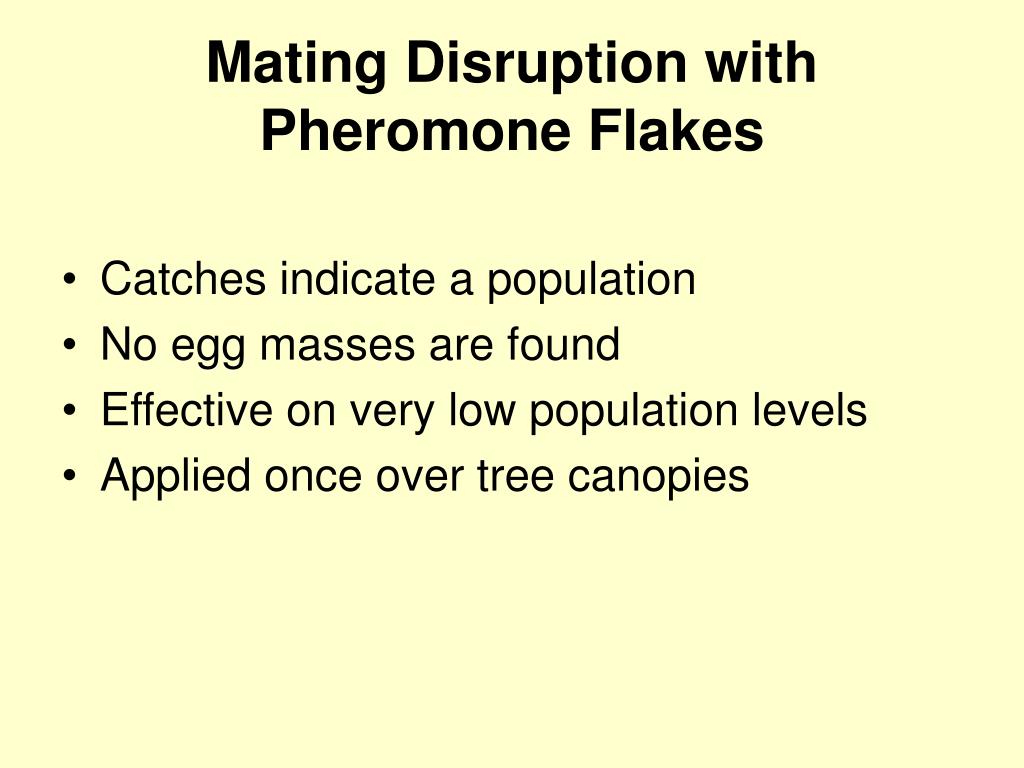 Mating Disruption with Pheromone Flakes

• Catches indicate a population
• No egg masses are found
• Effective on very low population levels
• Applied once over tree canopies